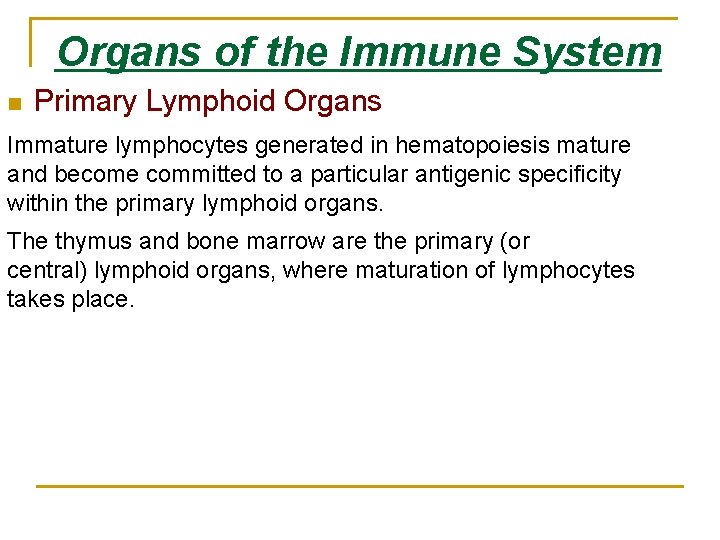 Organs of the Immune System

Primary Lymphoid Organs

Immature lymphocytes generated in hematopoiesis mature and become committed to a particular antigenic specificity within the primary lymphoid organs.

The thymus and bone marrow are the primary (or central) lymphoid organs, where maturation of lymphocytes takes place.